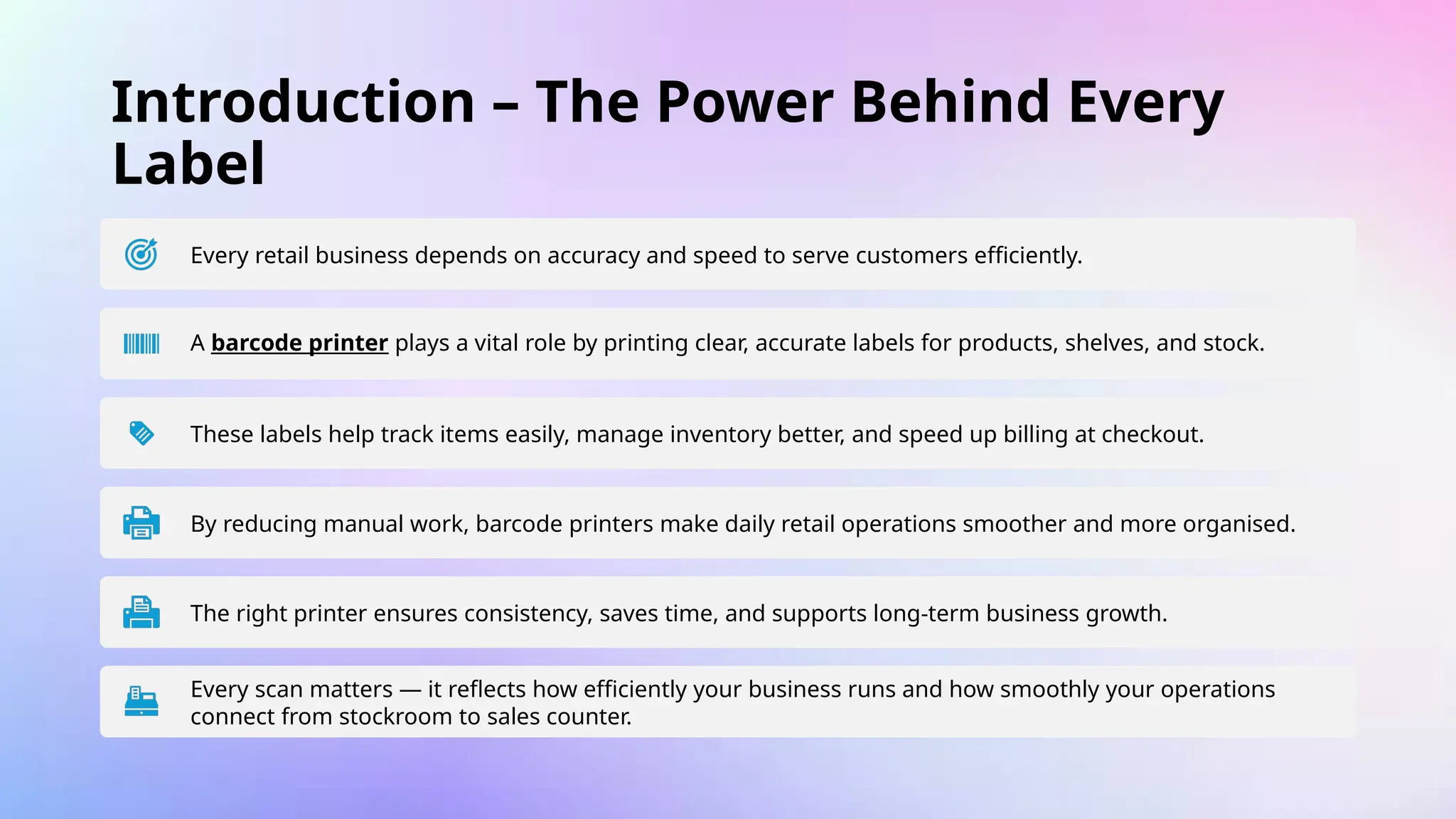 Introduction – The Power Behind Every Label

Every retail business depends on accuracy and speed to serve customers efficiently.

A barcode printer plays a vital role by printing clear, accurate labels for products, shelves, and stock.

These labels help track items easily, manage inventory better, and speed up billing at checkout.

By reducing manual work, barcode printers make daily retail operations smoother and more organised.

The right printer ensures consistency, saves time, and supports long-term business growth.

Every scan matters — it reflects how efficiently your business runs and how smoothly your operations connect from stockroom to sales counter.